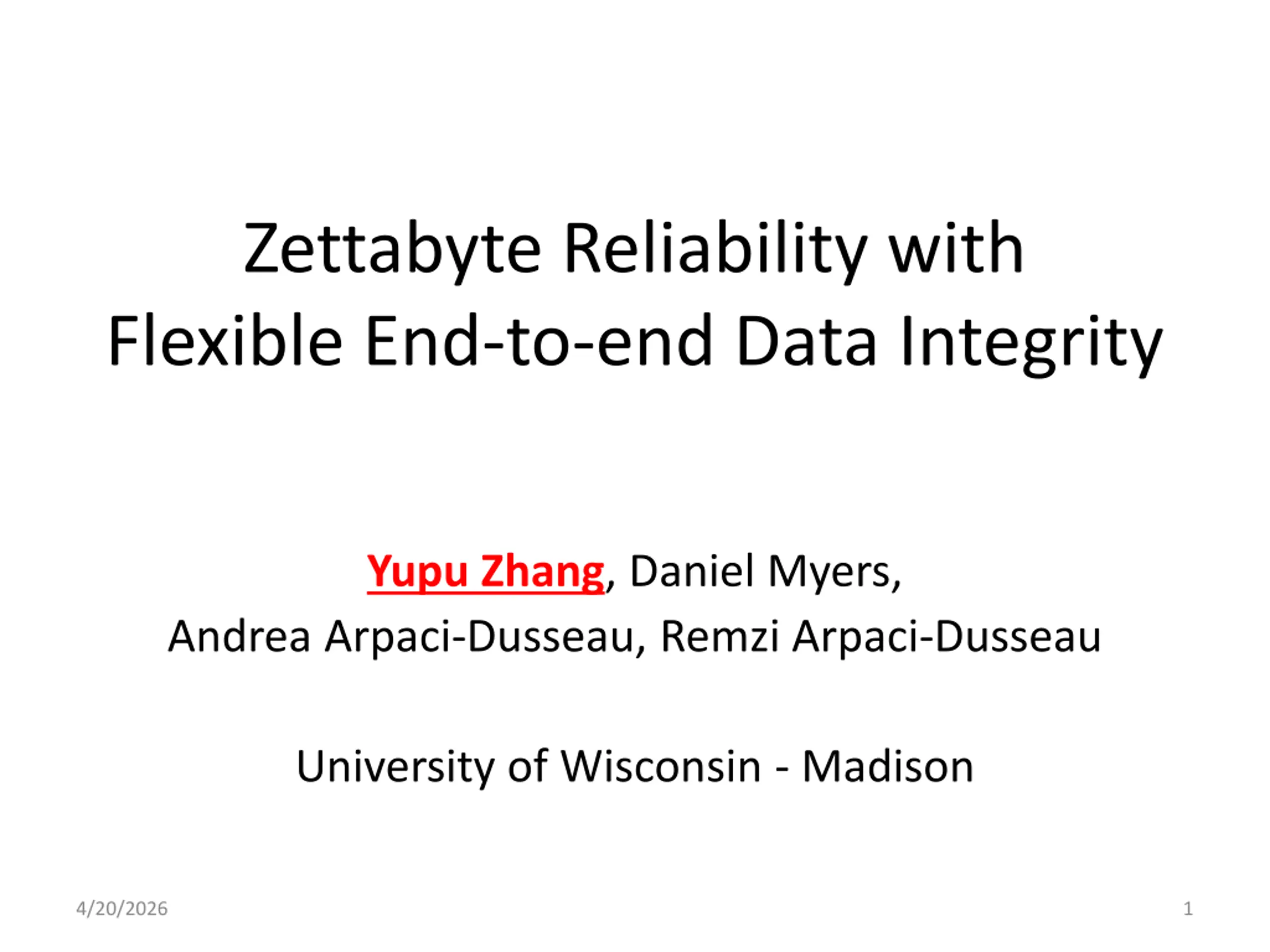 Zettabyte Reliability with Flexible End-to-end Data Integrity

Yupu Zhang, Daniel Myers, Andrea Arpaci-Dusseau, Remzi Arpaci-Dusseau

University of Wisconsin - Madison

4/20/2026

1